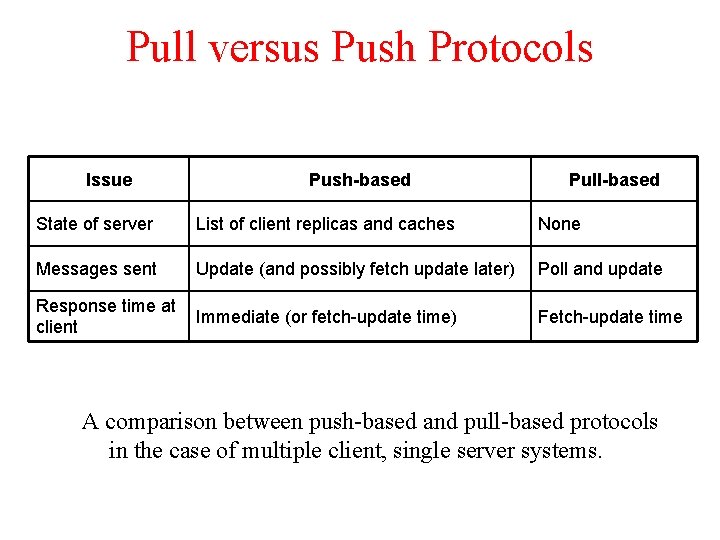 Pull versus Push Protocols

| Issue | Push-based | Pull-based |
|---|---|---|
| State of server | List of client replicas and caches | None |
| Messages sent | Update (and possibly fetch update later) | Poll and update |
| Response time at client | Immediate (or fetch-update time) | Fetch-update time |

A comparison between push-based and pull-based protocols in the case of multiple client, single server systems.